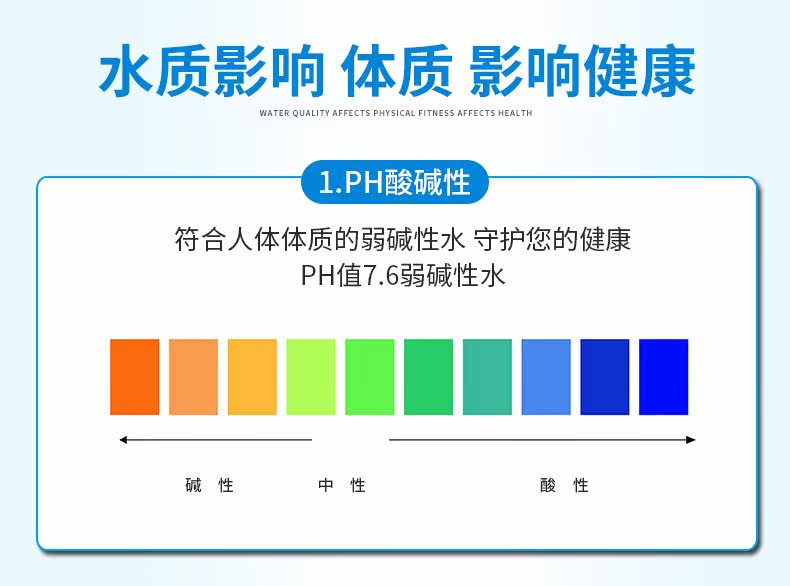 水质影响 体质 影响健康

WATER QUALITY AFFECTS PHYSICAL FITNESS AFFECTS HEALTH

1.PH酸碱性

符合人体体质的弱碱性水 守护您的健康
PH值7.6弱碱性水

碱 性 中 性 酸 性